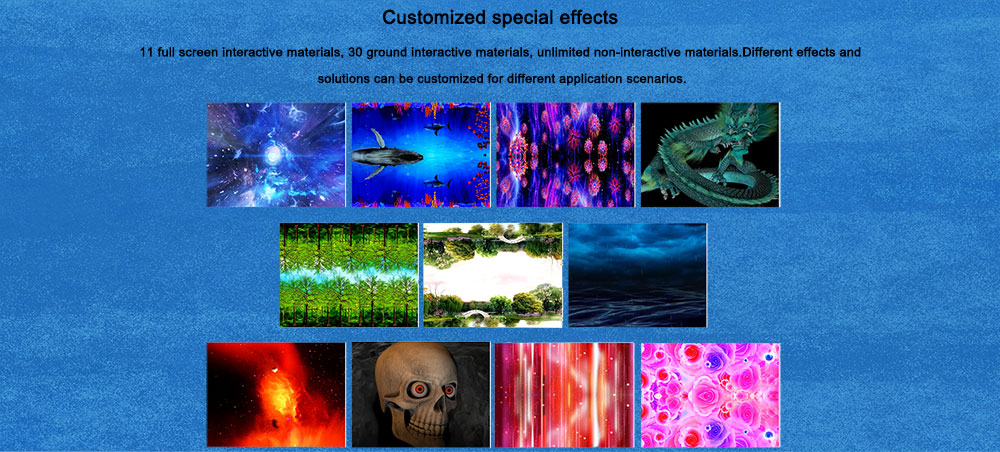 Customized special effects

11 full screen interactive materials, 30 ground interactive materials, unlimited non-interactive materials.Different effects and solutions can be customized for different application scenarios.